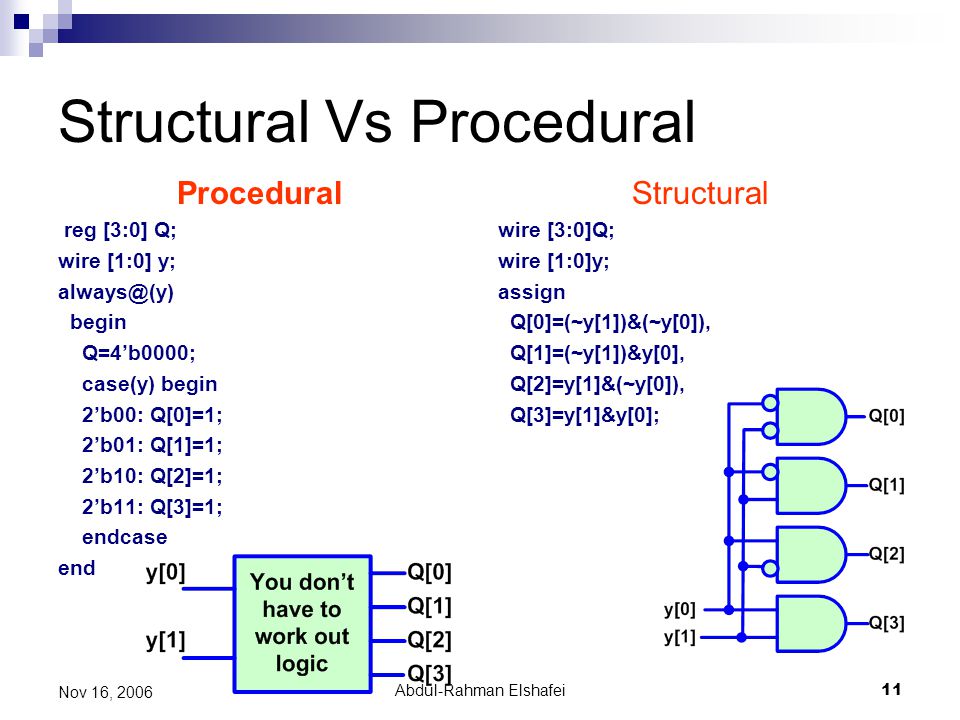 Structural Vs Procedural

Procedural

reg [3:0] Q;
wire [1:0] y;
always@(y)
begin
Q=4’b0000;
case(y) begin
2’b00: Q[0]=1;
2’b01: Q[1]=1;
2’b10: Q[2]=1;
2’b11: Q[3]=1;
endcase
end

y[0]
y[1]
You don’t have to work out logic
Q[0]
Q[1]
Q[2]
Q[3]

Structural

wire [3:0]Q;
wire [1:0]y;
assign
Q[0]=(~y[1])&(~y[0]),
Q[1]=(~y[1])&y[0],
Q[2]=y[1]&(~y[0]),
Q[3]=y[1]&y[0];

Q[0]
Q[1]
Q[2]
Q[3]
y[0]
y[1]

Nov 16, 2006
Abdul-Rahman Elshafei
11